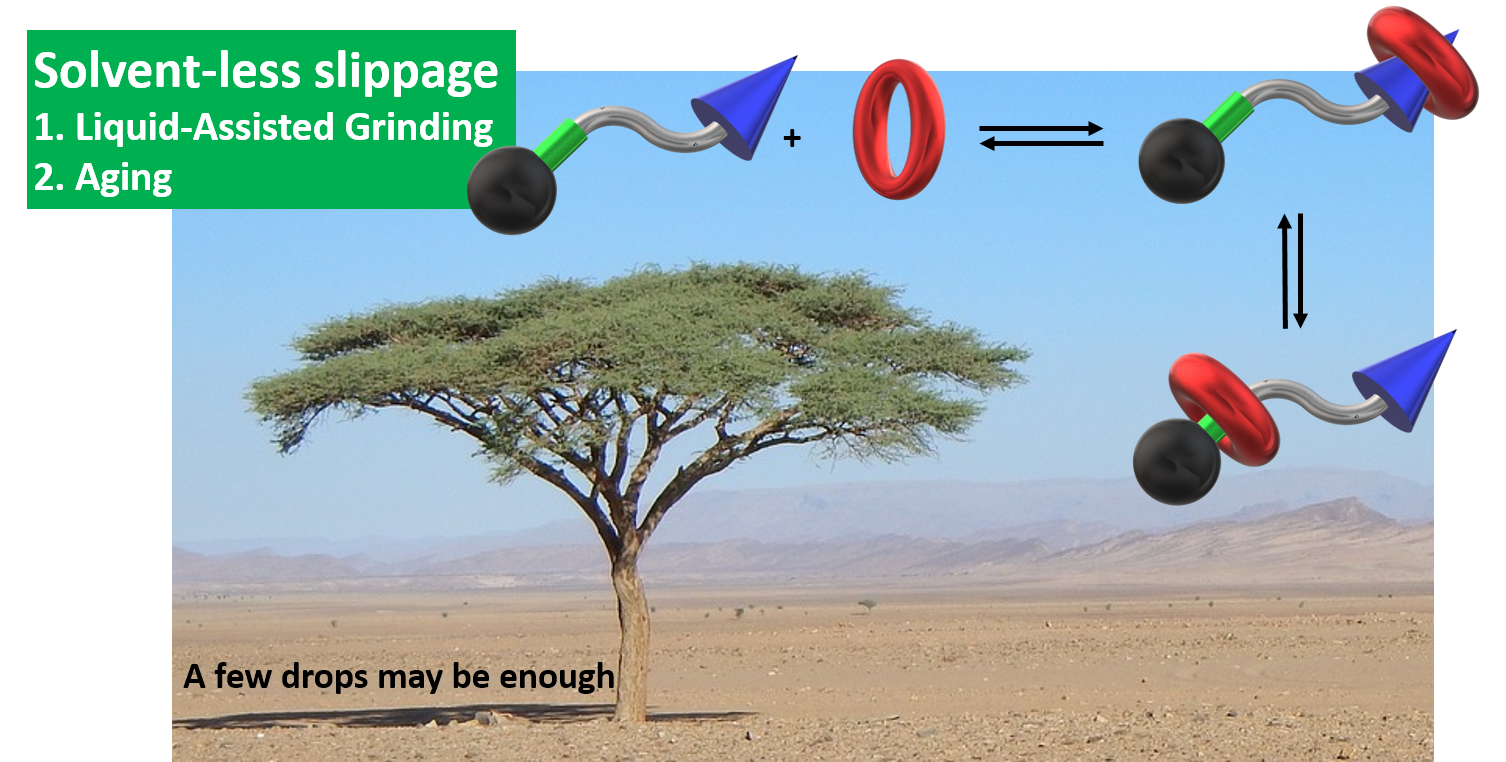 Solvent-less slippage
1. Liquid-Assisted Grinding
2. Aging

+

A few drops may be enough